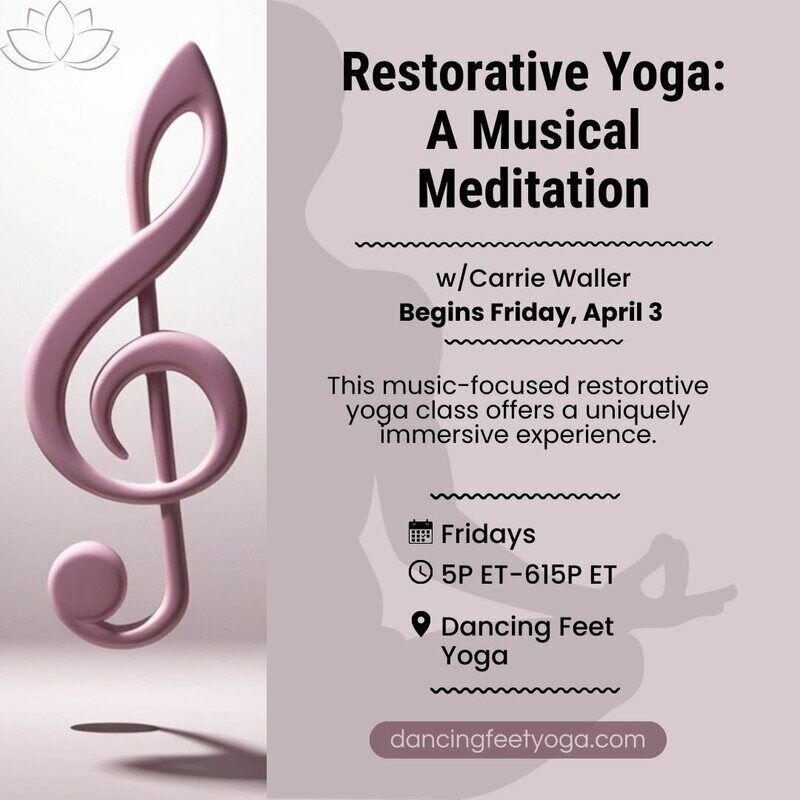 Restorative Yoga: A Musical Meditation

w/Carrie Waller
Begins Friday, April 3

This music-focused restorative yoga class offers a uniquely immersive experience.

Fridays
5P ET-615P ET
Dancing Feet Yoga

dancingfeetyoga.com